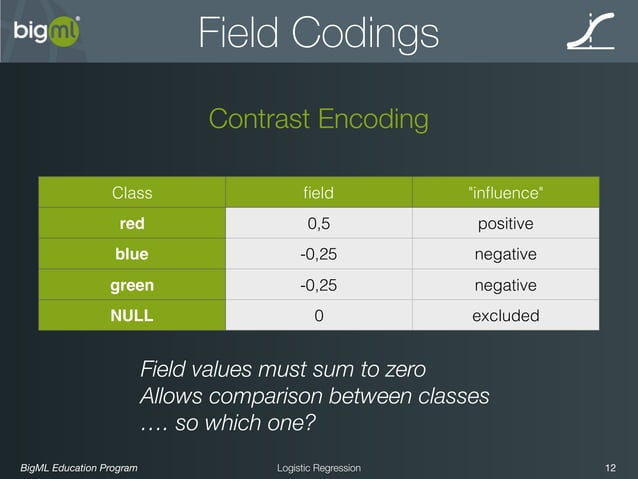 bigml

Field Codings

Contrast Encoding

| Class | field | "influence" |
|---|---|---|
| red | 0,5 | positive |
| blue | -0,25 | negative |
| green | -0,25 | negative |
| NULL | 0 | excluded |

Field values must sum to zero
Allows comparison between classes
…. so which one?

BigML Education Program
Logistic Regression
12